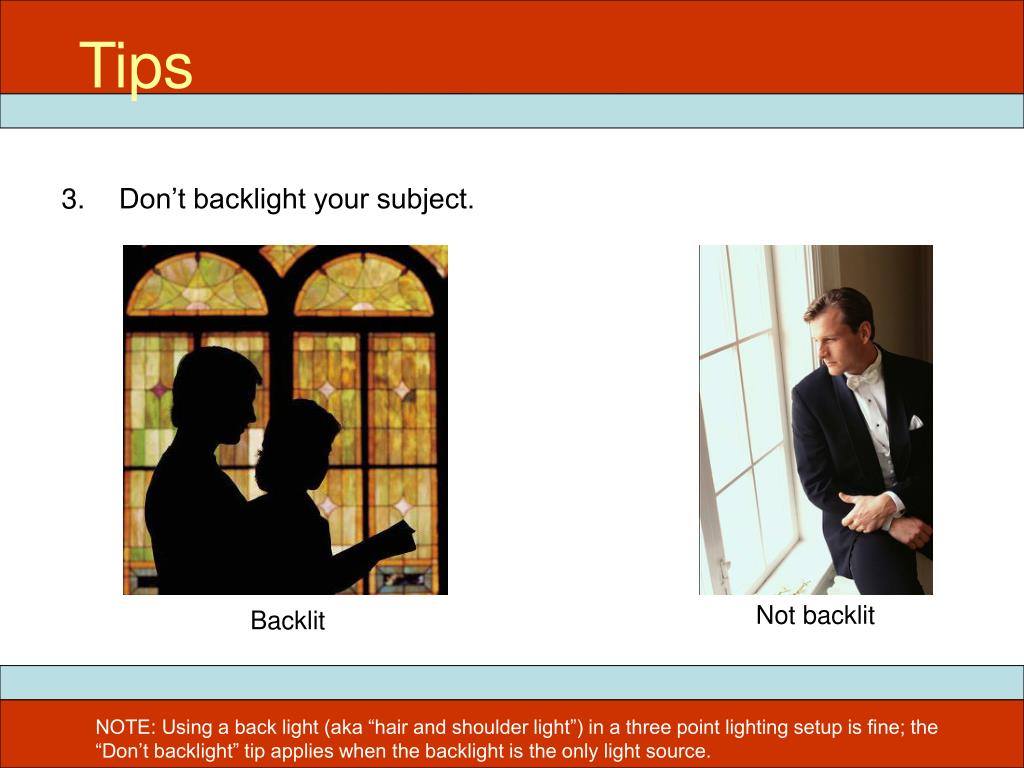 Tips

3. Don’t backlight your subject.

Backlit

Not backlit

NOTE: Using a back light (aka “hair and shoulder light”) in a three point lighting setup is fine; the “Don’t backlight” tip applies when the backlight is the only light source.